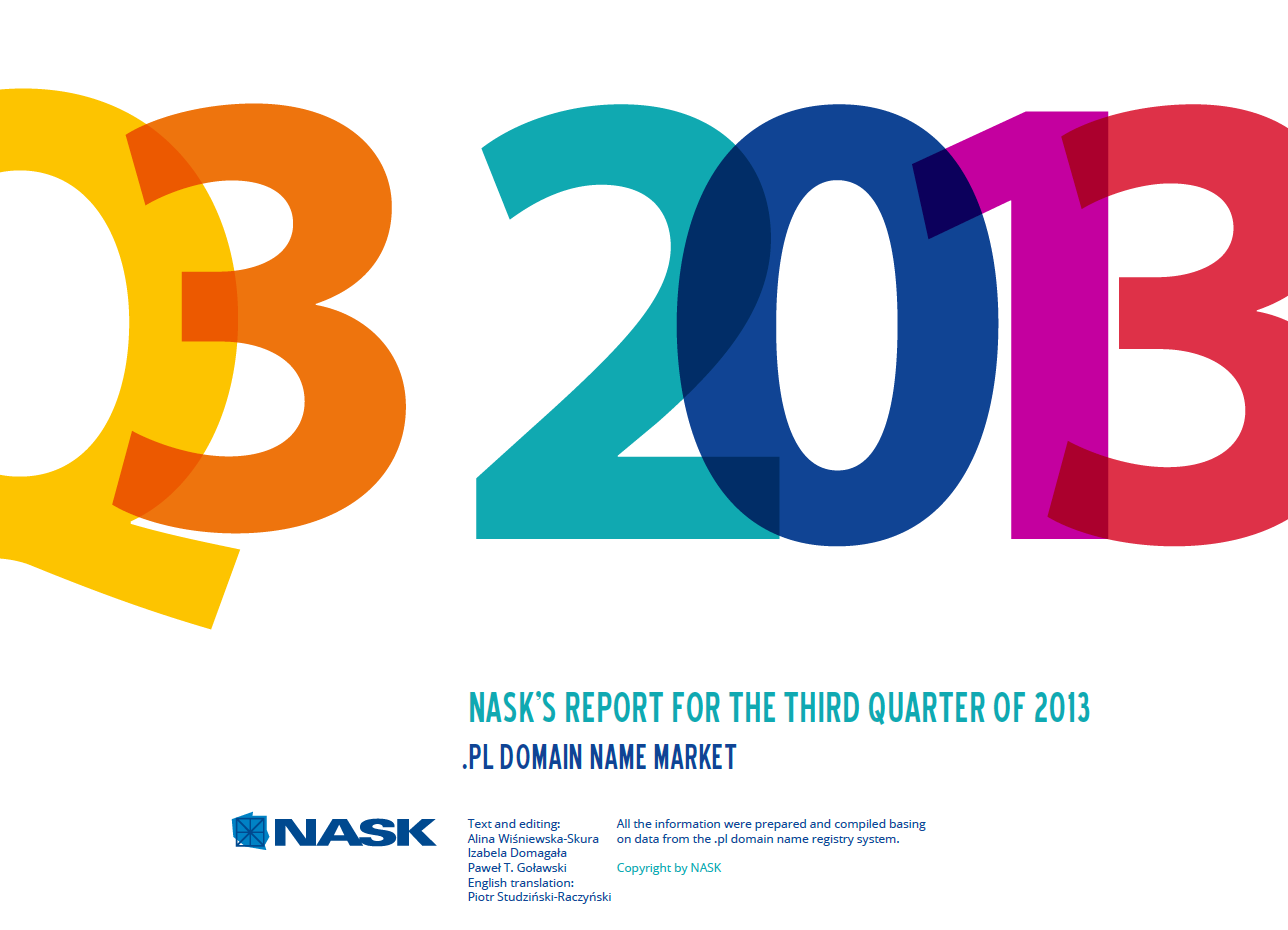 Q3 2013

NASK'S REPORT FOR THE THIRD QUARTER OF 2013
.PL DOMAIN NAME MARKET

NASK

Text and editing:
Alina Wiśniewska-Skura
Izabela Domagała
Paweł T. Goławski
English translation:
Piotr Studziński-Raczyński

All the information were prepared and compiled basing on data from the .pl domain name registry system.

Copyright by NASK